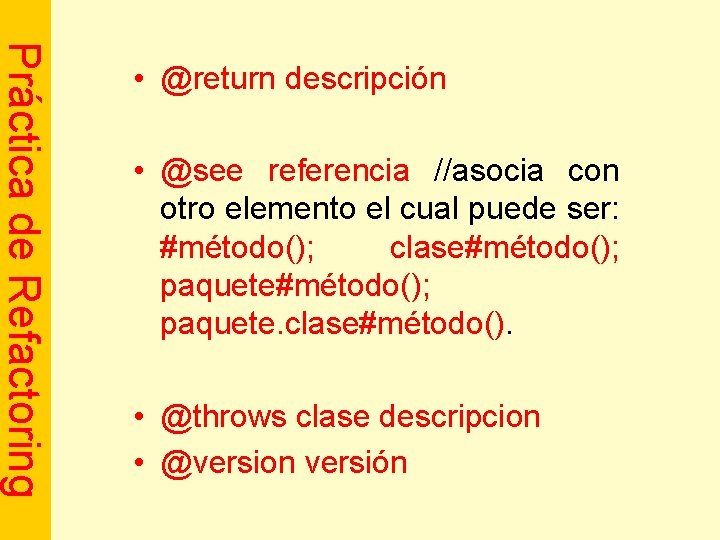 Práctica de Refactoring

• @return descripción

• @see referencia //asocia con otro elemento el cual puede ser: #método(); clase#método(); paquete#método(); paquete.clase#método().

• @throws clase descripcion
• @version versión